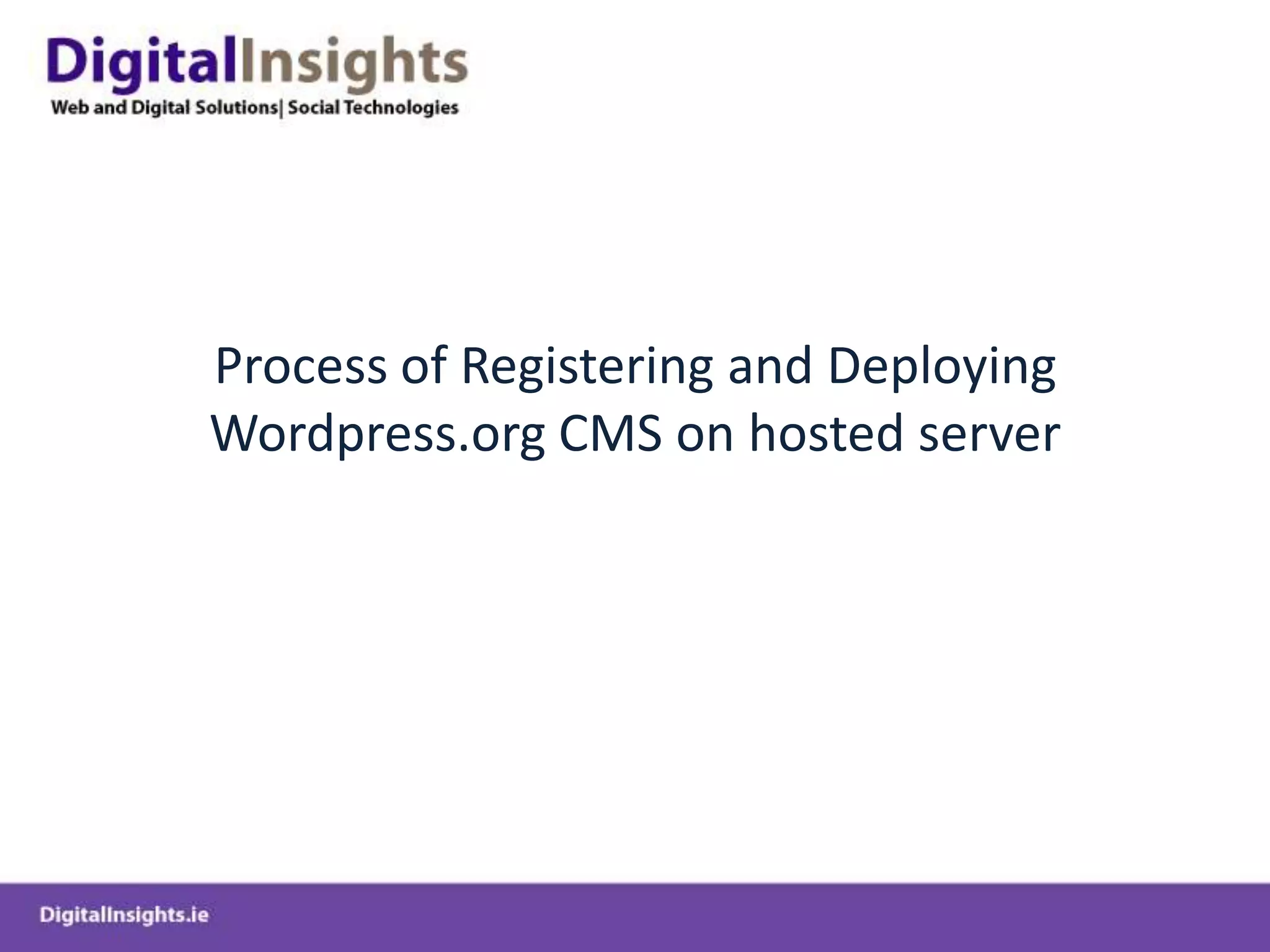 DigitalInsights
Web and Digital Solutions| Social Technologies

Process of Registering and Deploying Wordpress.org CMS on hosted server

DigitalInsights.ie